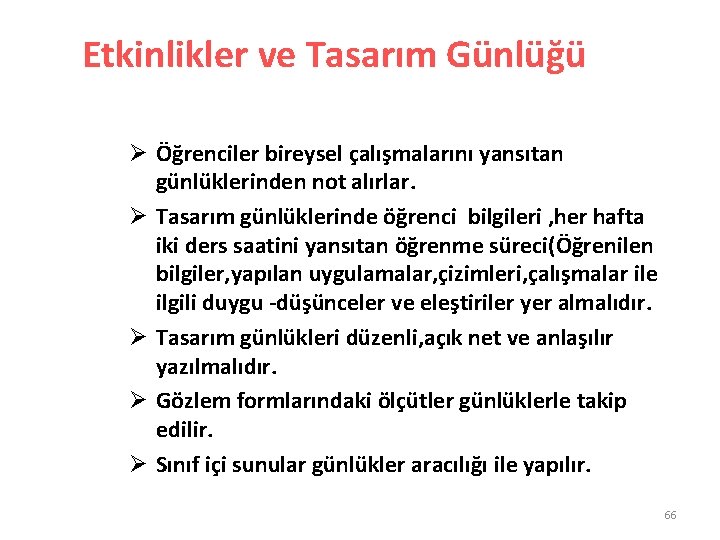 Etkinlikler ve Tasarım Günlüğü

➢ Öğrenciler bireysel çalışmalarını yansıtan günlüklerinden not alırlar.

➢ Tasarım günlüklerinde öğrenci bilgileri ,her hafta iki ders saatini yansıtan öğrenme süreci(Öğrenilen bilgiler,yapılan uygulamalar,çizimleri,çalışmalar ile ilgili duygu -düşünceler ve eleştiriler yer almalıdır.

➢ Tasarım günlükleri düzenli,açık net ve anlaşılır yazılmalıdır.

➢ Gözlem formlarındaki ölçütler günlüklerle takip edilir.

➢ Sınıf içi sunular günlükler aracılığı ile yapılır.

66